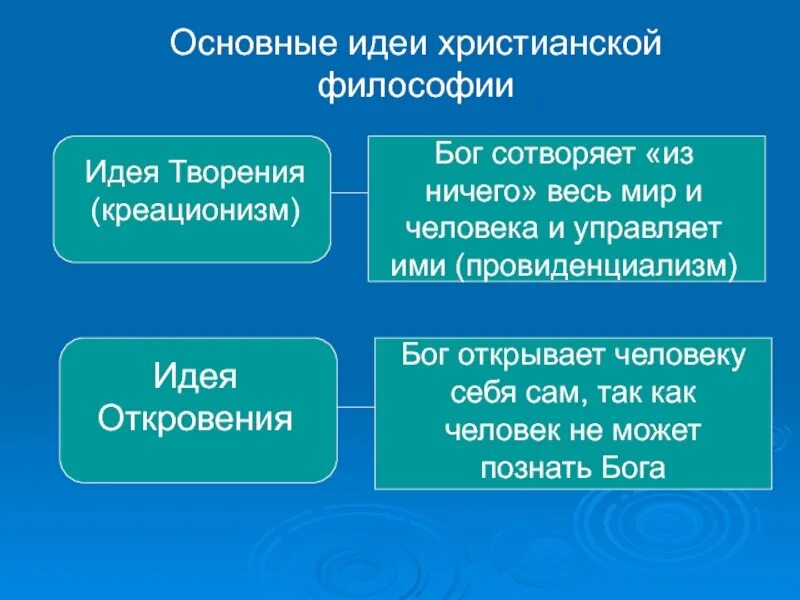 Основные идеи христианской философии

Идея Творения (креационизм)

Бог сотворяет «из ничего» весь мир и человека и управляет ими (провиденциализм)

Идея Откровения

Бог открывает человеку себя сам, так как человек не может познать Бога